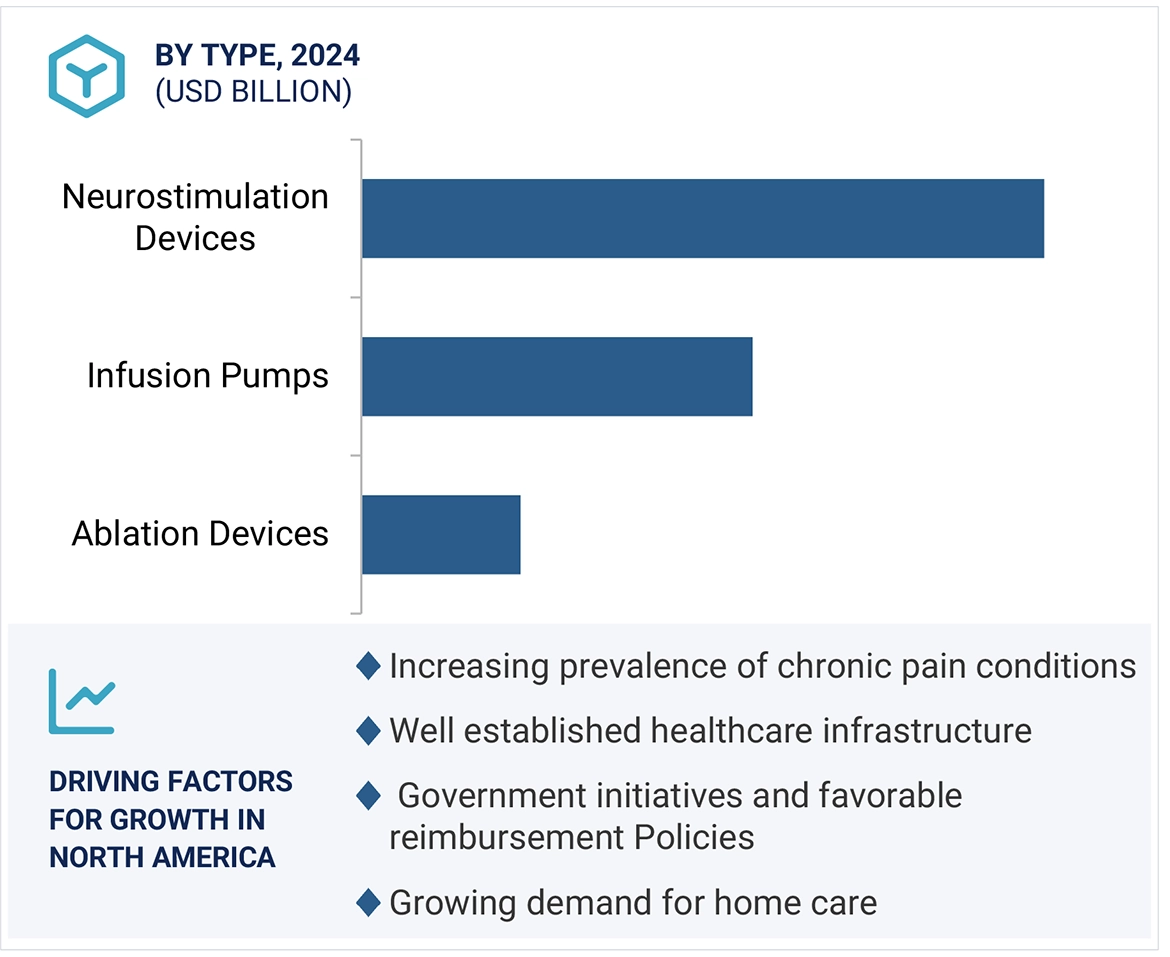 BY TYPE, 2024
(USD BILLION)

Neurostimulation Devices

Infusion Pumps

Ablation Devices

DRIVING FACTORS FOR GROWTH IN NORTH AMERICA

◆ Increasing prevalence of chronic pain conditions

◆ Well established healthcare infrastructure

◆ Government initiatives and favorable reimbursement Policies

◆ Growing demand for home care